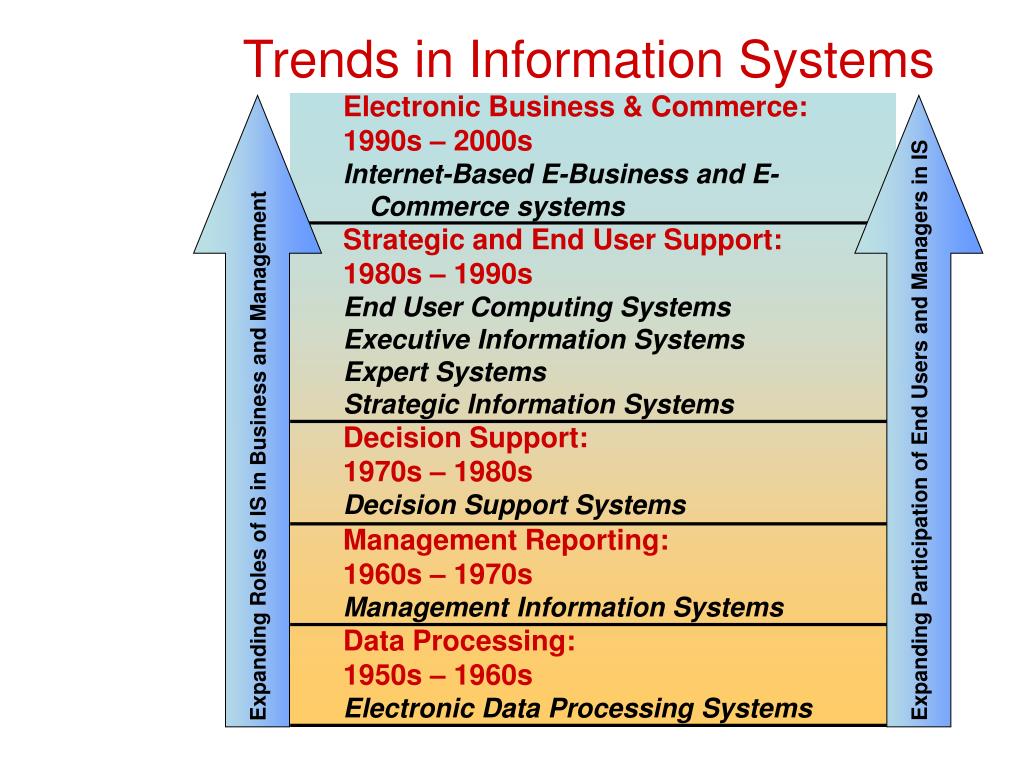 Trends in Information Systems

Expanding Roles of IS in Business and Management

Electronic Business & Commerce:
1990s – 2000s
Internet-Based E-Business and E-Commerce systems

Strategic and End User Support:
1980s – 1990s
End User Computing Systems
Executive Information Systems
Expert Systems
Strategic Information Systems

Decision Support:
1970s – 1980s
Decision Support Systems

Management Reporting:
1960s – 1970s
Management Information Systems

Data Processing:
1950s – 1960s
Electronic Data Processing Systems

Expanding Participation of End Users and Managers in IS